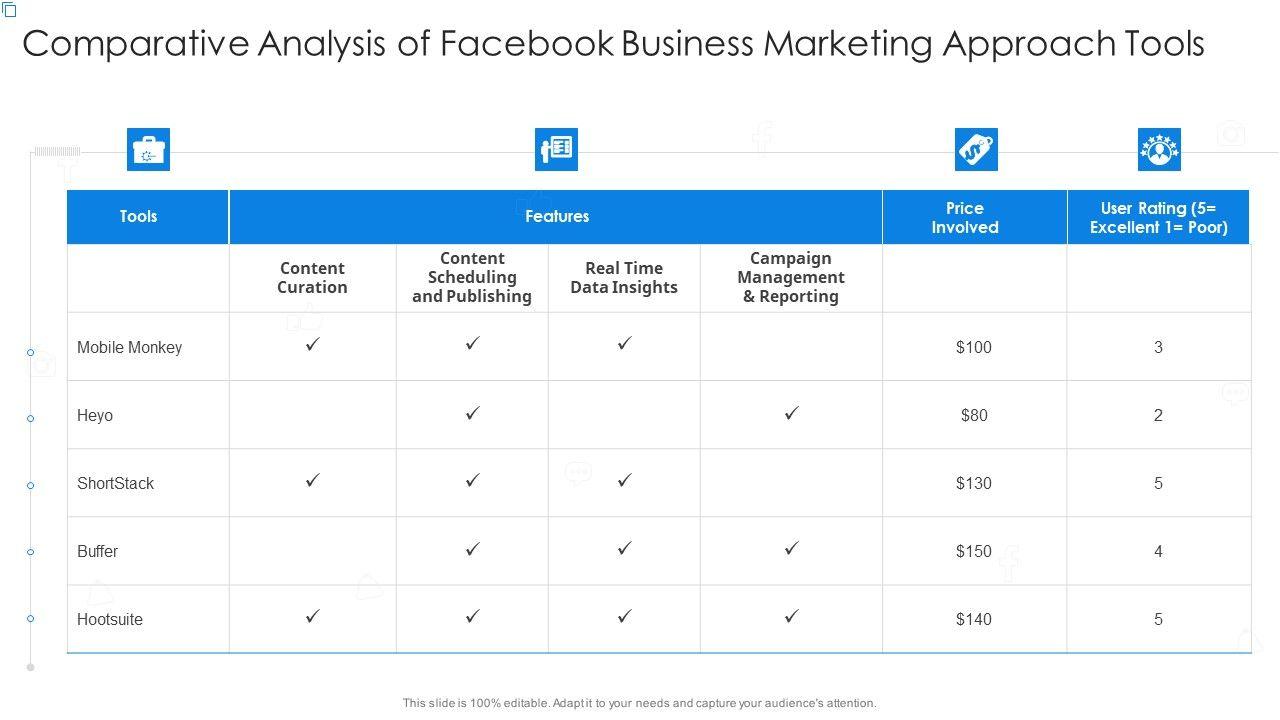 Comparative Analysis of Facebook Business Marketing Approach Tools

| Tools | Features | | | | Price Involved | User Rating (5= Excellent 1= Poor) |
|---|---|---|---|---|---|---|
| | Content Curation | Content Scheduling and Publishing | Real Time Data Insights | Campaign Management & Reporting | | |
| Mobile Monkey | ✓ | ✓ | ✓ | | \$100 | 3 |
| Heyo | | ✓ | | ✓ | \$80 | 2 |
| ShortStack | ✓ | ✓ | ✓ | | \$130 | 5 |
| Buffer | | ✓ | ✓ | ✓ | \$150 | 4 |
| Hootsuite | ✓ | ✓ | ✓ | ✓ | \$140 | 5 |

This slide is 100% editable. Adapt it to your needs and capture your audience's attention.